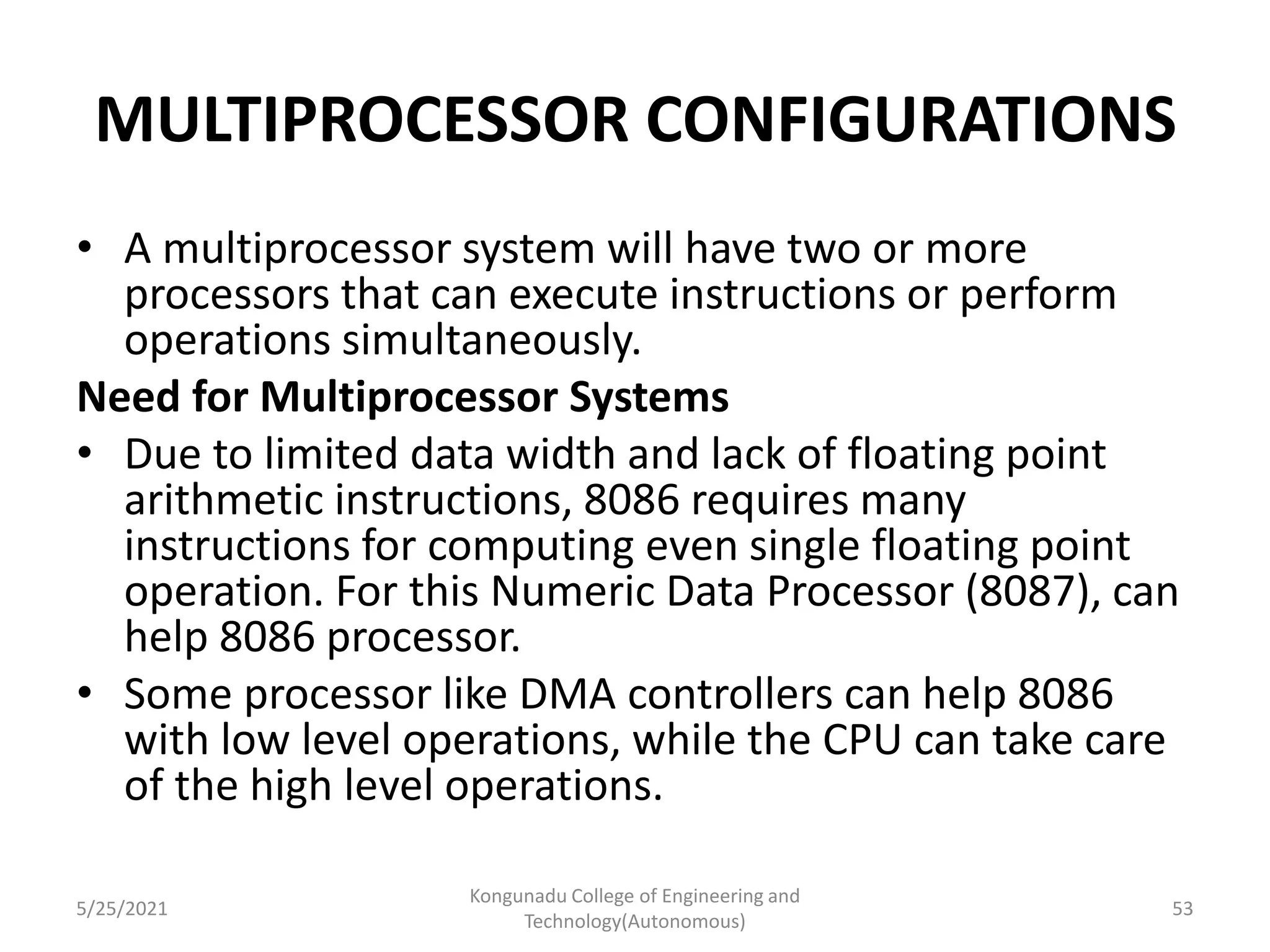 MULTIPROCESSOR CONFIGURATIONS

• A multiprocessor system will have two or more processors that can execute instructions or perform operations simultaneously.

Need for Multiprocessor Systems

• Due to limited data width and lack of floating point arithmetic instructions, 8086 requires many instructions for computing even single floating point operation. For this Numeric Data Processor (8087), can help 8086 processor.

• Some processor like DMA controllers can help 8086 with low level operations, while the CPU can take care of the high level operations.

5/25/2021

Kongunadu College of Engineering and Technology(Autonomous)

53